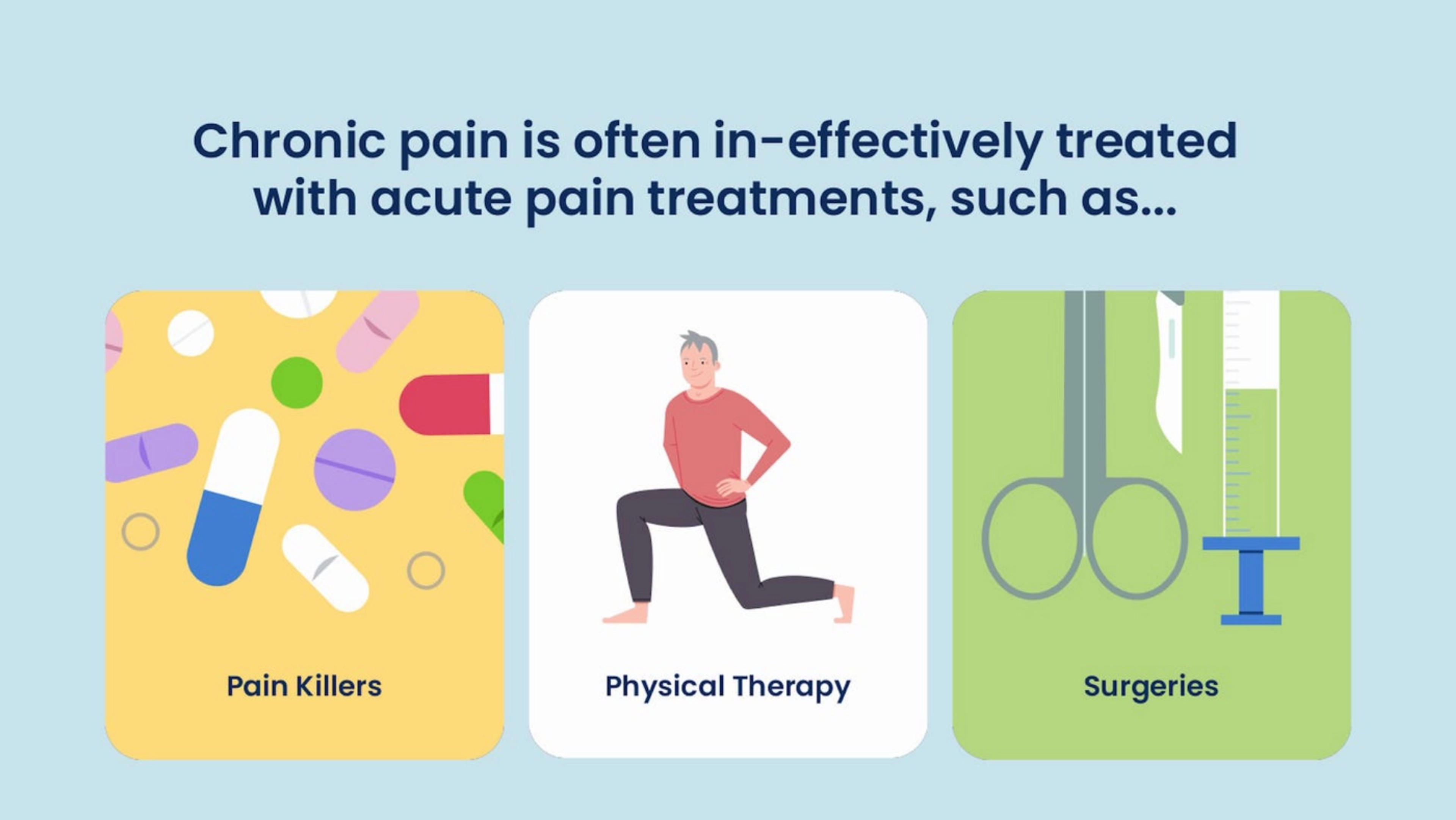 Chronic pain is often in-effectively treated with acute pain treatments, such as...

Pain Killers

Physical Therapy

Surgeries